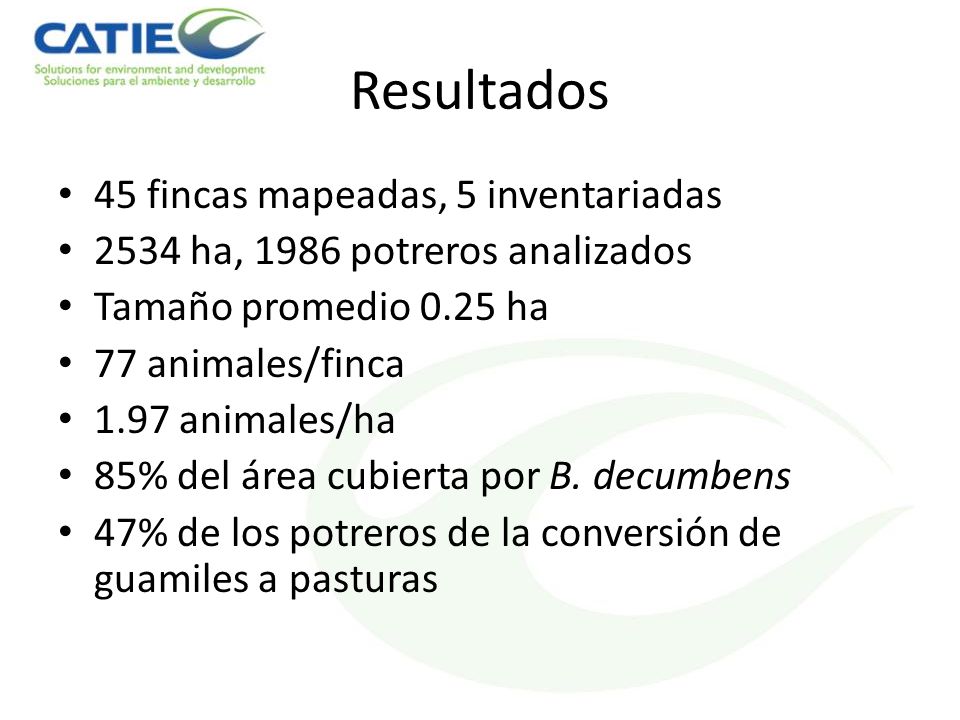 CATIE
Solutions for environment and development
Soluciones para el ambiente y desarrollo

Resultados

• 45 fincas mapeadas, 5 inventariadas
• 2534 ha, 1986 potreros analizados
• Tamaño promedio 0.25 ha
• 77 animales/finca
• 1.97 animales/ha
• 85% del área cubierta por B. decumbens
• 47% de los potreros de la conversión de guamiles a pasturas